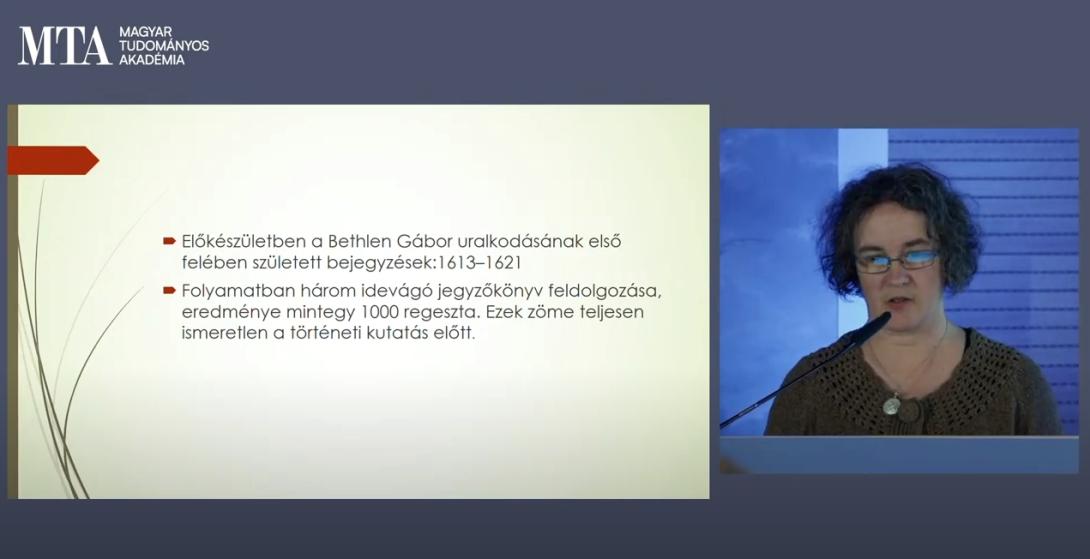 MTA MAGYAR TUDOMÁNYOS AKADÉMIA

Előkészületben a Bethlen Gábor uralkodásának első felében született bejegyzések:1613–1621

Folyamatban három idevágó jegyzőkönyv feldolgozása, eredménye mintegy 1000 regeszta. Ezek zöme teljesen ismeretlen a történeti kutatás előtt.